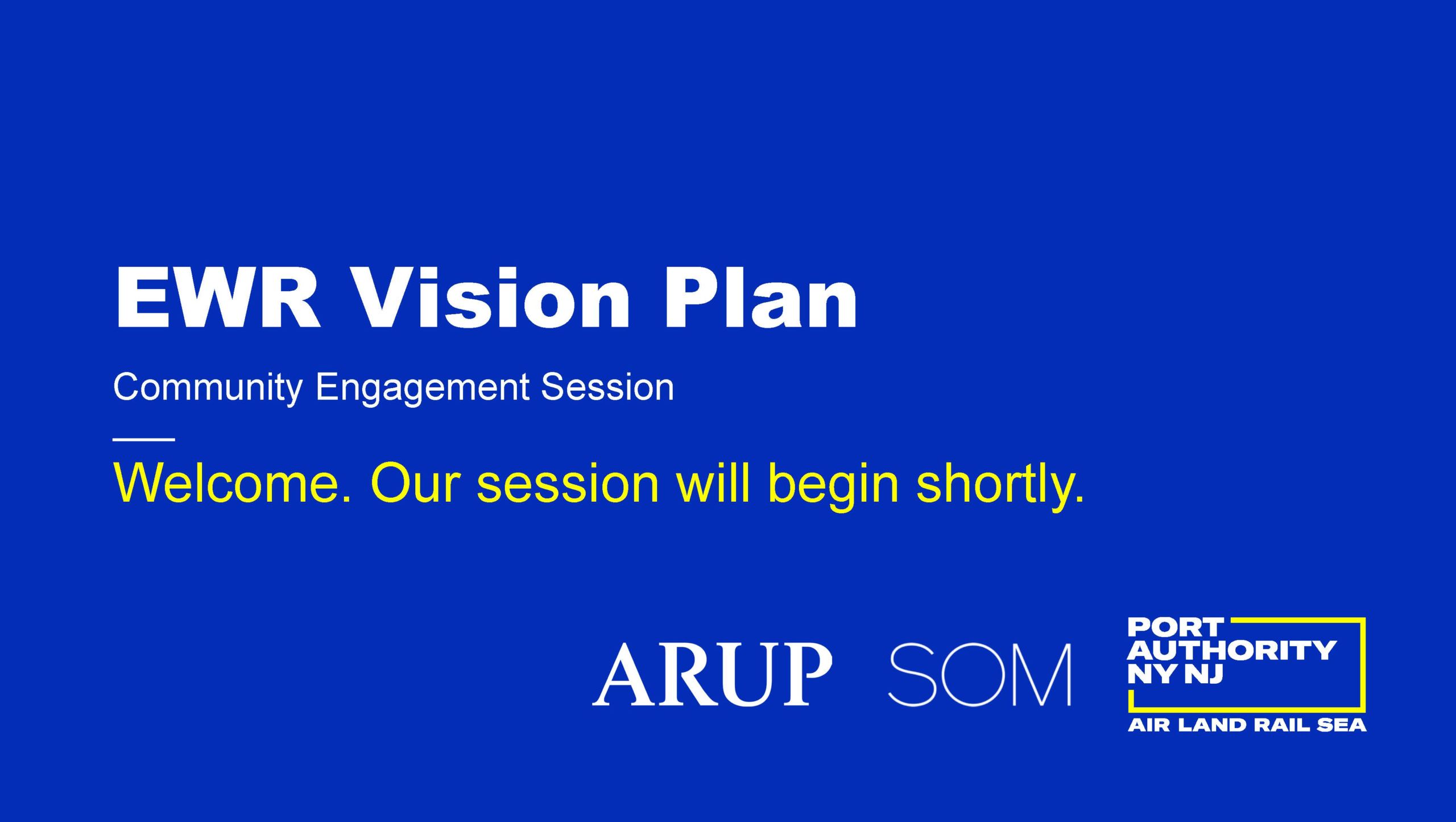 EWR Vision Plan

Community Engagement Session

Welcome. Our session will begin shortly.

ARUP SOM

PORT AUTHORITY NY NJ
AIR LAND RAIL SEA